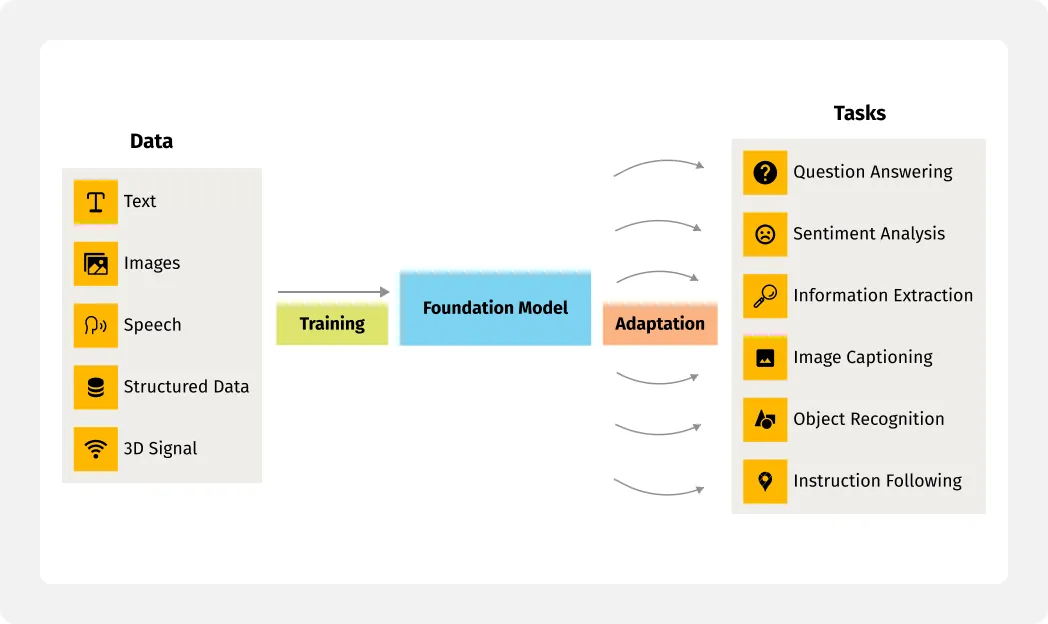 Data

Text

Images

Speech

Structured Data

3D Signal

Training

Foundation Model

Adaptation

Tasks

Question Answering

Sentiment Analysis

Information Extraction

Image Captioning

Object Recognition

Instruction Following